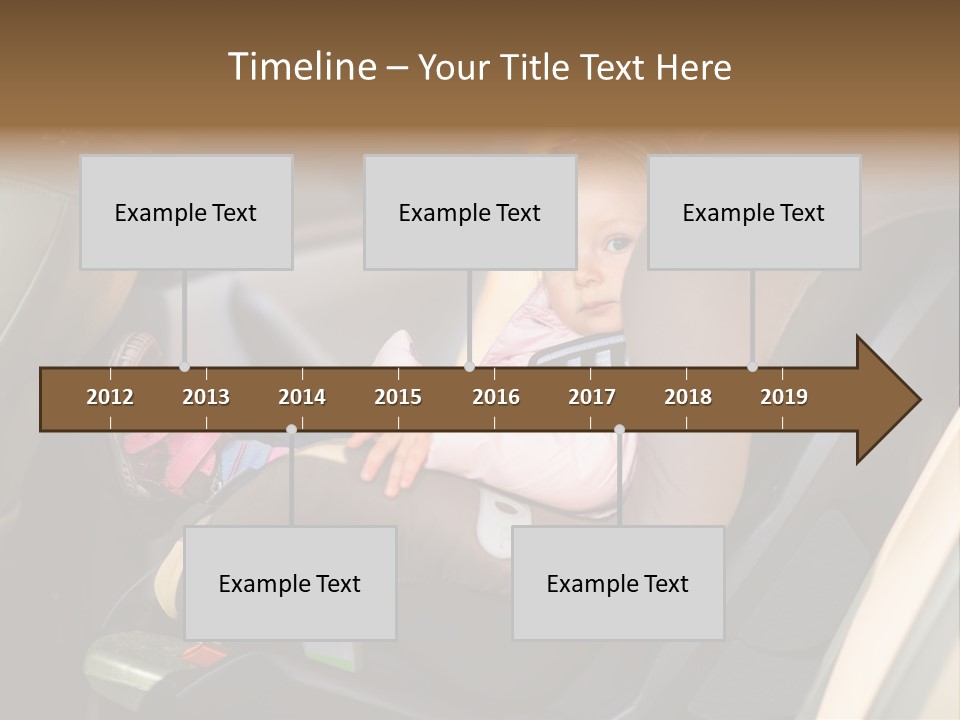 Timeline – Your Title Text Here

Example Text

Example Text

Example Text

2012 2013 2014 2015 2016 2017 2018 2019

Example Text

Example Text